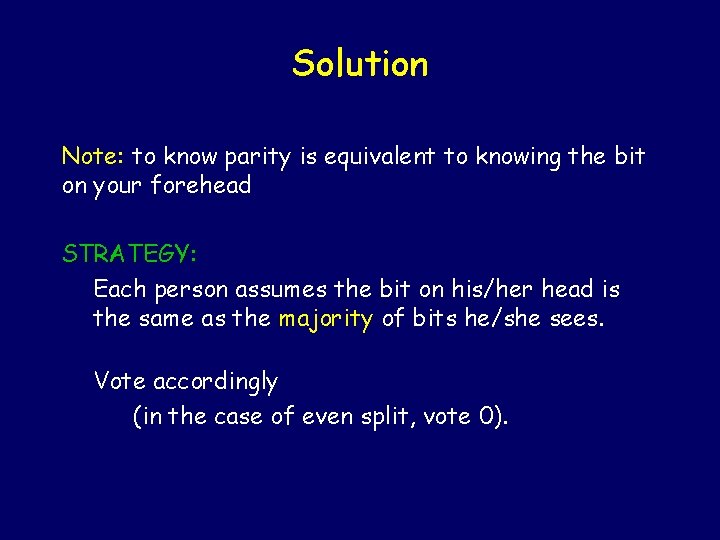 Solution

Note: to know parity is equivalent to knowing the bit on your forehead

STRATEGY:

Each person assumes the bit on his/her head is the same as the majority of bits he/she sees.

Vote accordingly

(in the case of even split, vote 0).